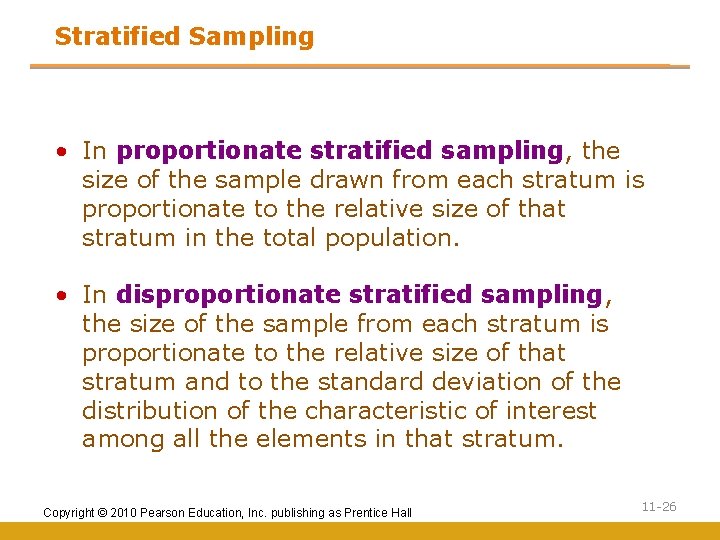 Stratified Sampling

• In proportionate stratified sampling, the size of the sample drawn from each stratum is proportionate to the relative size of that stratum in the total population.

• In disproportionate stratified sampling, the size of the sample from each stratum is proportionate to the relative size of that stratum and to the standard deviation of the distribution of the characteristic of interest among all the elements in that stratum.

Copyright © 2010 Pearson Education, Inc. publishing as Prentice Hall

11-26